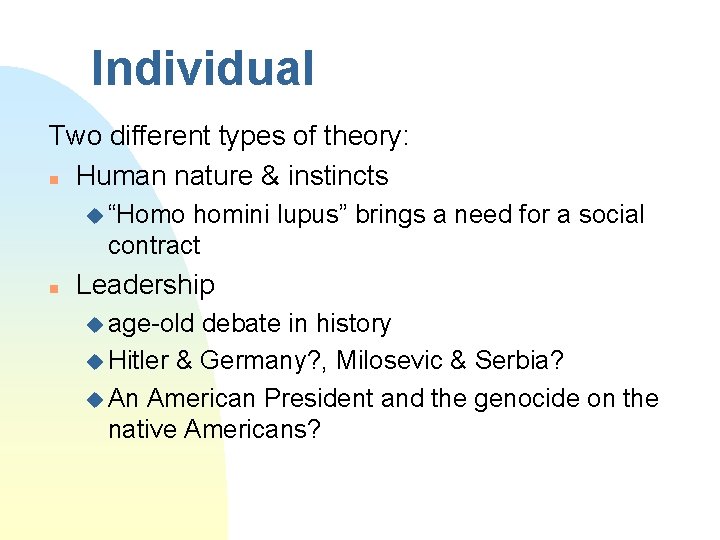 Individual

Two different types of theory:

- Human nature & instincts
  - “Homo homini lupus” brings a need for a social contract
- Leadership
  - age-old debate in history
  - Hitler & Germany?, Milosevic & Serbia?
  - An American President and the genocide on the native Americans?